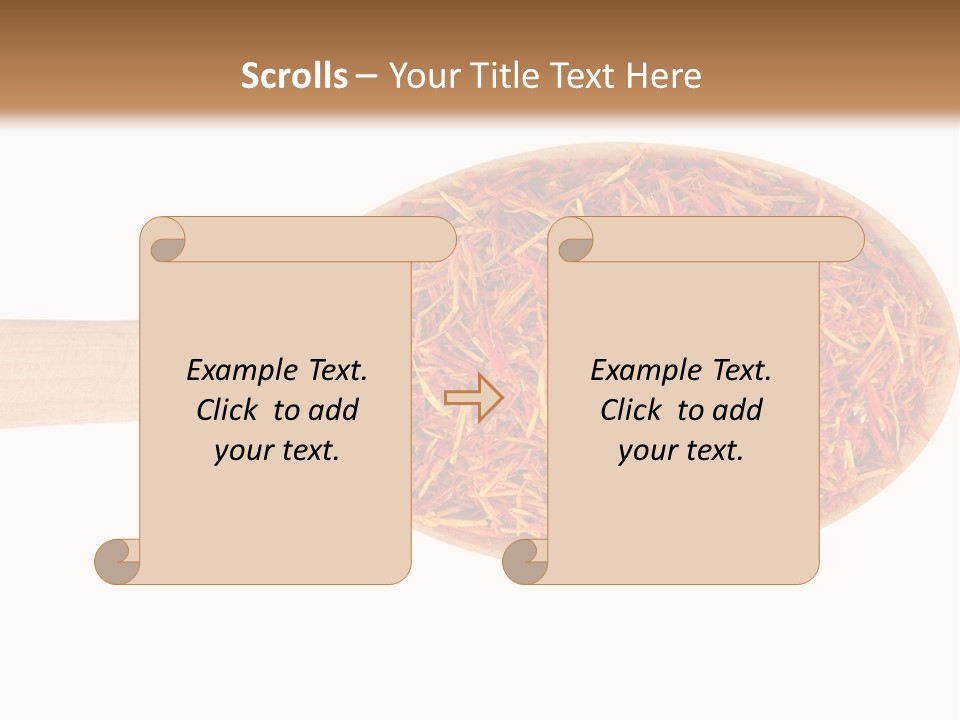 Scrolls – Your Title Text Here

Example Text. Click to add your text.

Example Text. Click to add your text.